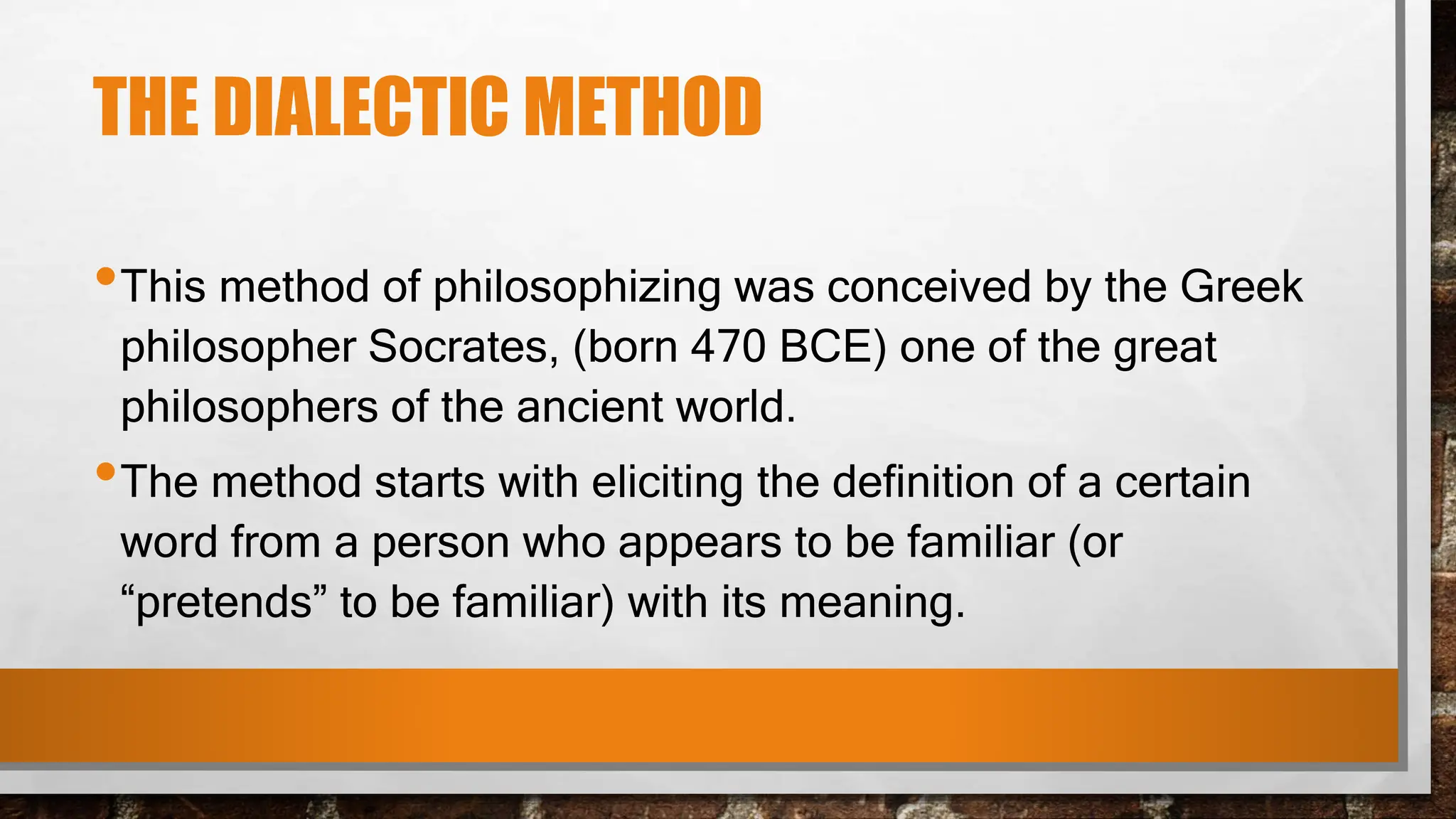 THE DIALECTIC METHOD

• This method of philosophizing was conceived by the Greek philosopher Socrates, (born 470 BCE) one of the great philosophers of the ancient world.

• The method starts with eliciting the definition of a certain word from a person who appears to be familiar (or “pretends” to be familiar) with its meaning.